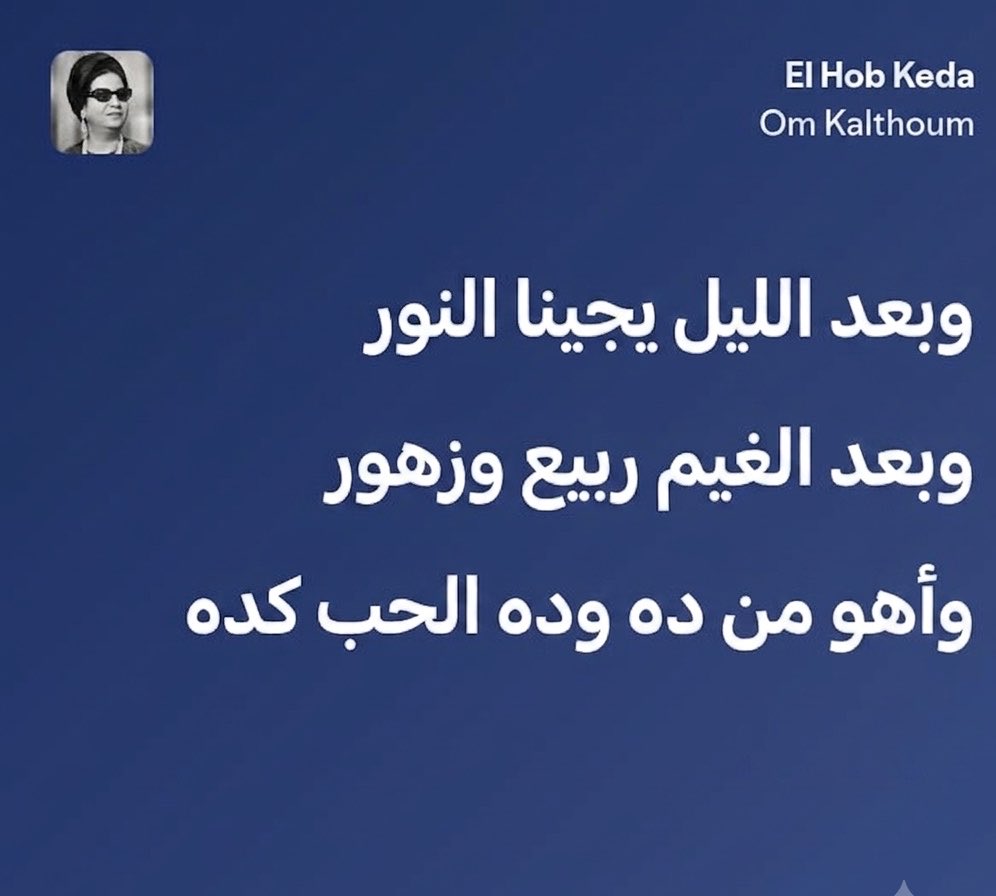 El Hob Keda
Om Kalthoum

وبعد الليل يجينا النور
وبعد الغيم ربيع وزهور
وأهو من ده وده الحب كده